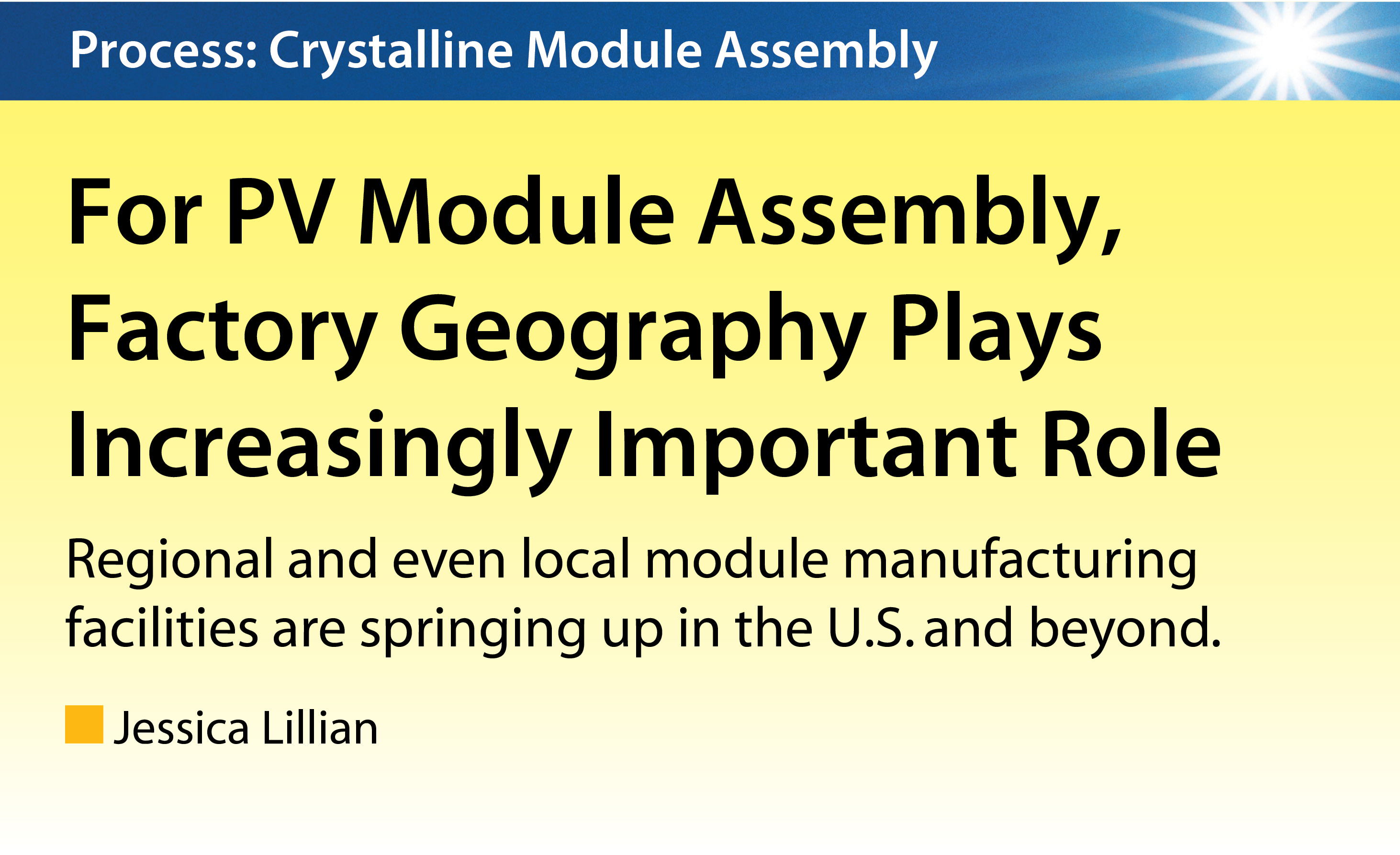 Process: Crystalline Module Assembly

For PV Module Assembly, Factory Geography Plays Increasingly Important Role

Regional and even local module manufacturing facilities are springing up in the U.S. and beyond.

Jessica Lillian